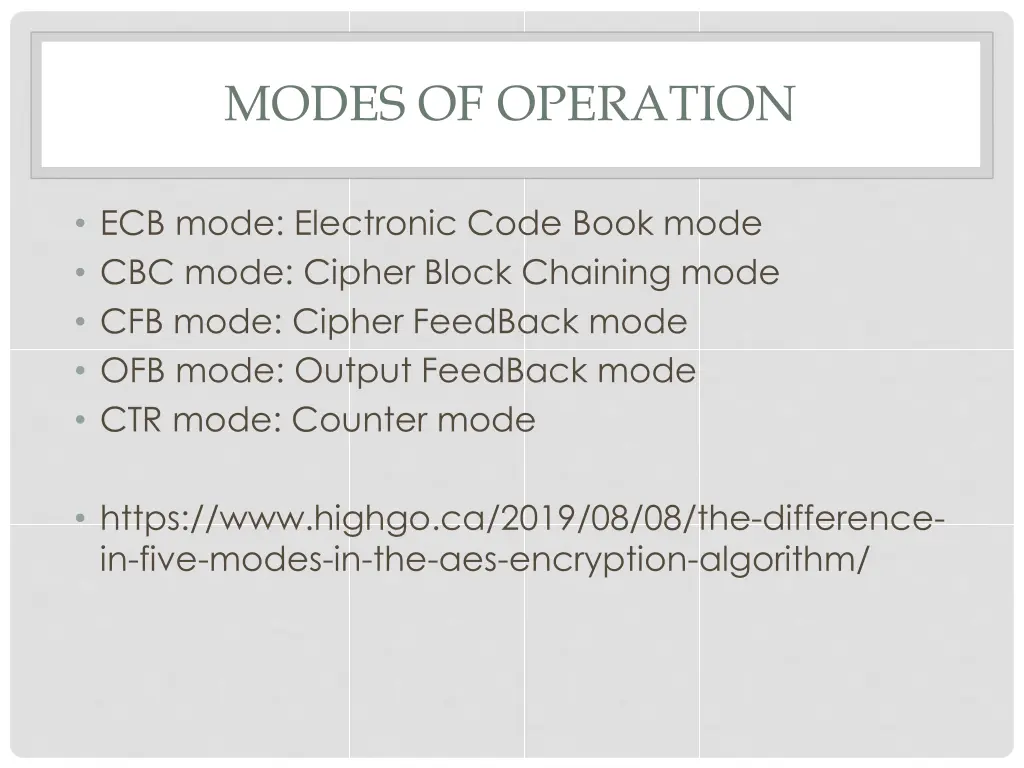 MODES OF OPERATION

• ECB mode: Electronic Code Book mode
• CBC mode: Cipher Block Chaining mode
• CFB mode: Cipher FeedBack mode
• OFB mode: Output FeedBack mode
• CTR mode: Counter mode

• https://www.highgo.ca/2019/08/08/the-difference-in-five-modes-in-the-aes-encryption-algorithm/